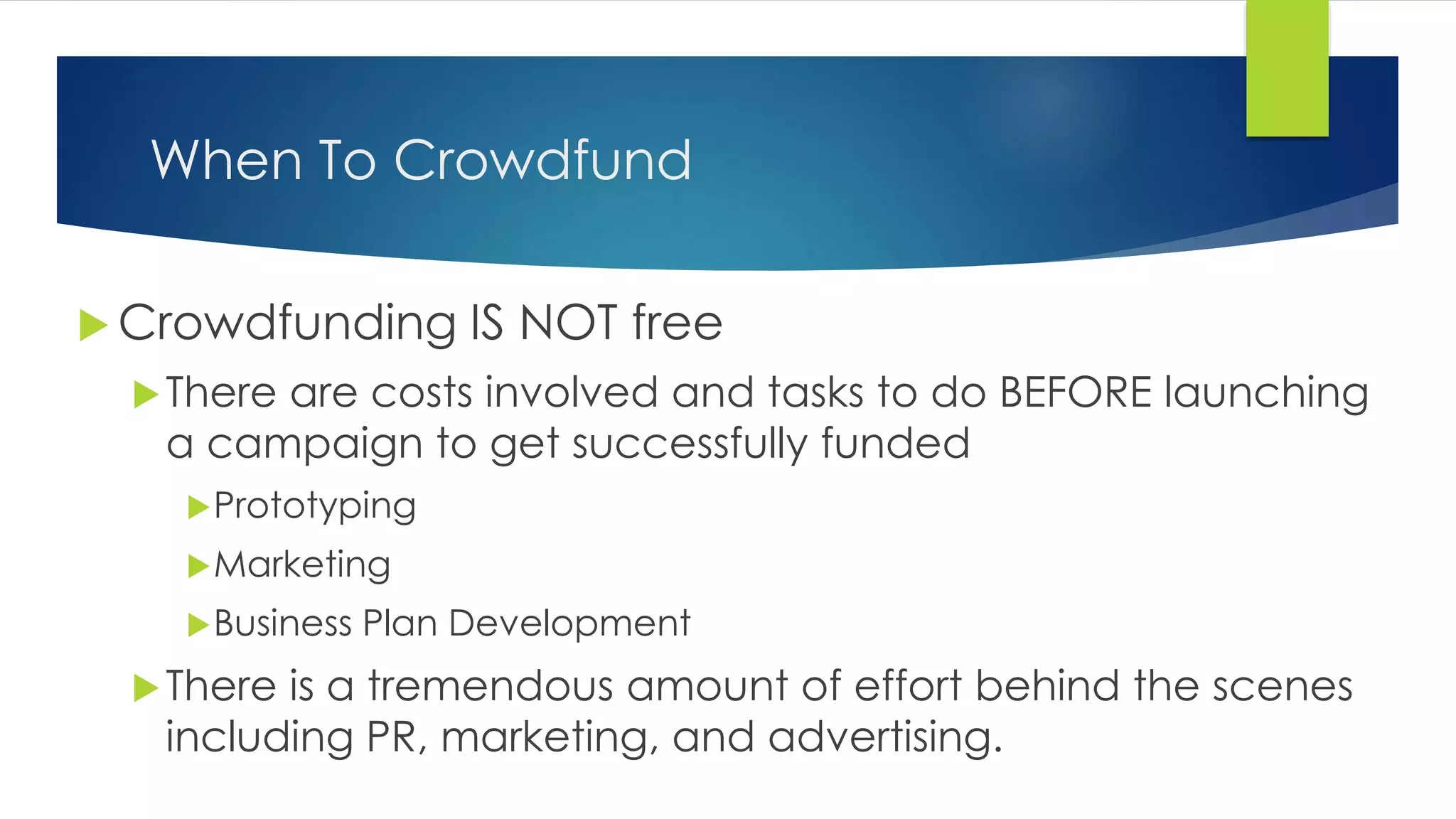 When To Crowdfund

Crowdfunding IS NOT free

There are costs involved and tasks to do BEFORE launching a campaign to get successfully funded

Prototyping

Marketing

Business Plan Development

There is a tremendous amount of effort behind the scenes including PR, marketing, and advertising.